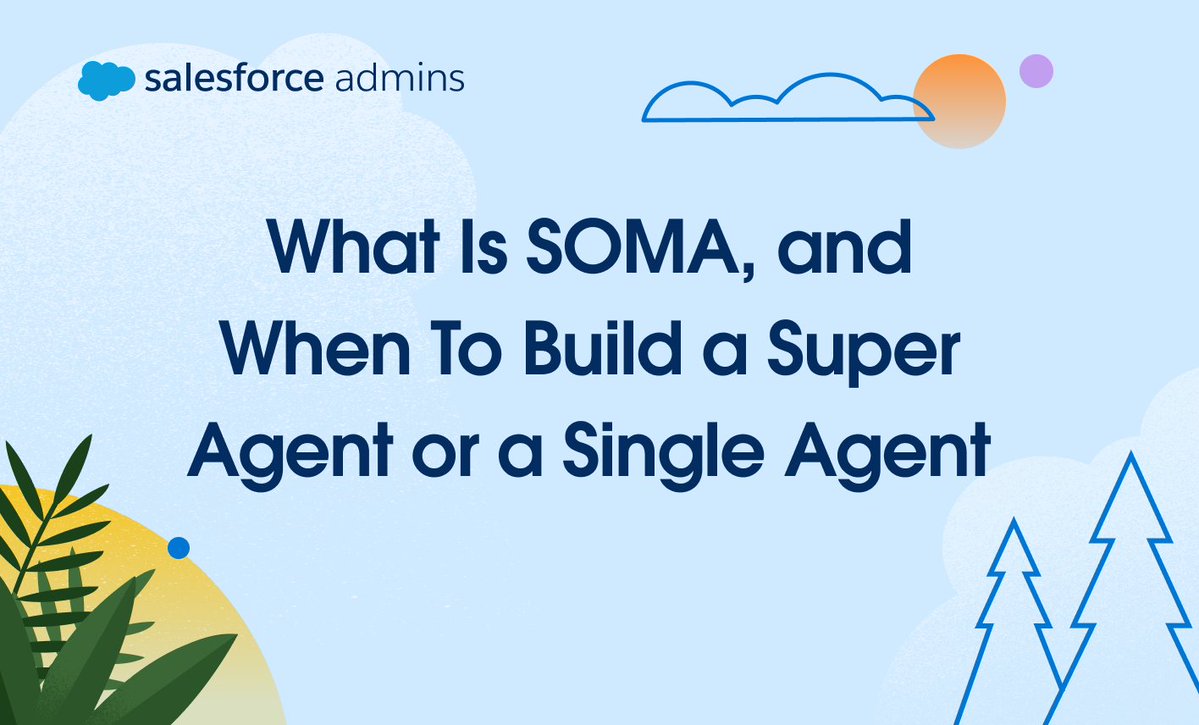 salesforce admins

What Is SOMA, and When To Build a Super Agent or a Single Agent